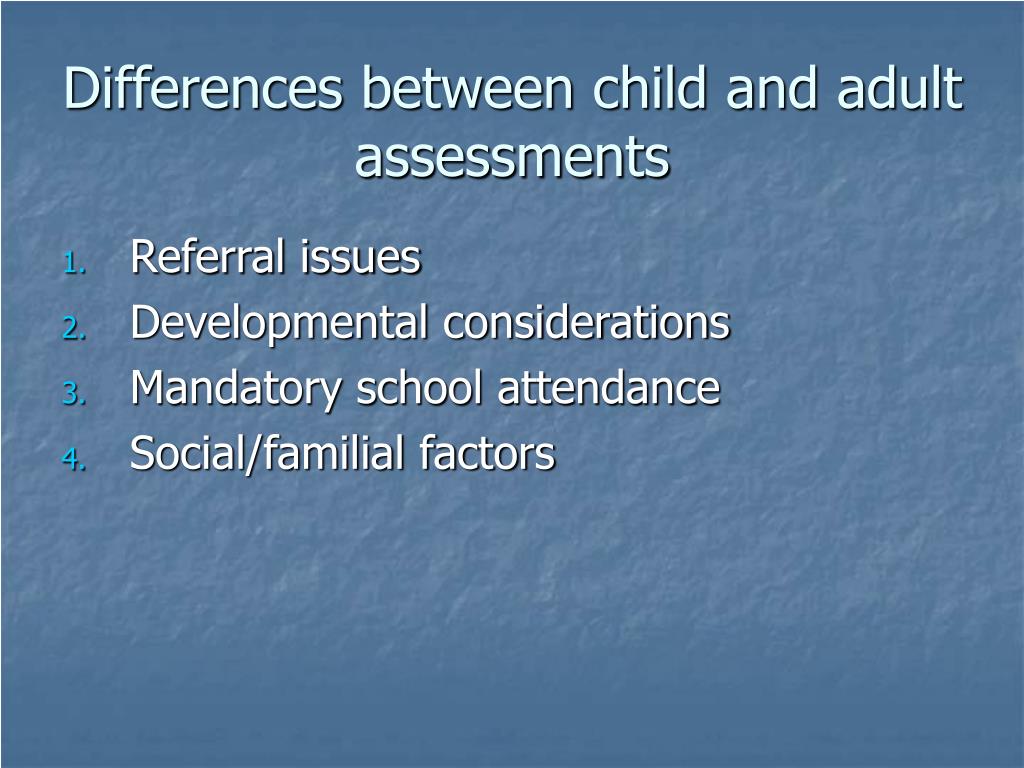 Differences between child and adult assessments

1. Referral issues
2. Developmental considerations
3. Mandatory school attendance
4. Social/familial factors